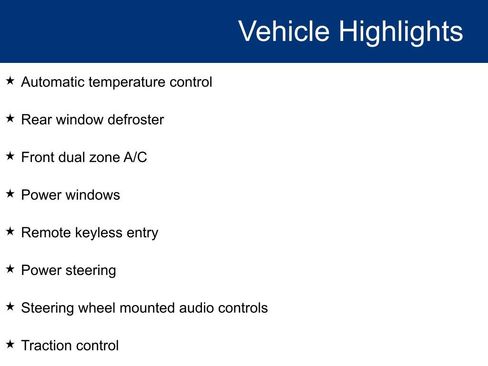 Vehicle Highlights

★ Automatic temperature control

★ Rear window defroster

★ Front dual zone A/C

★ Power windows

★ Remote keyless entry

★ Power steering

★ Steering wheel mounted audio controls

★ Traction control